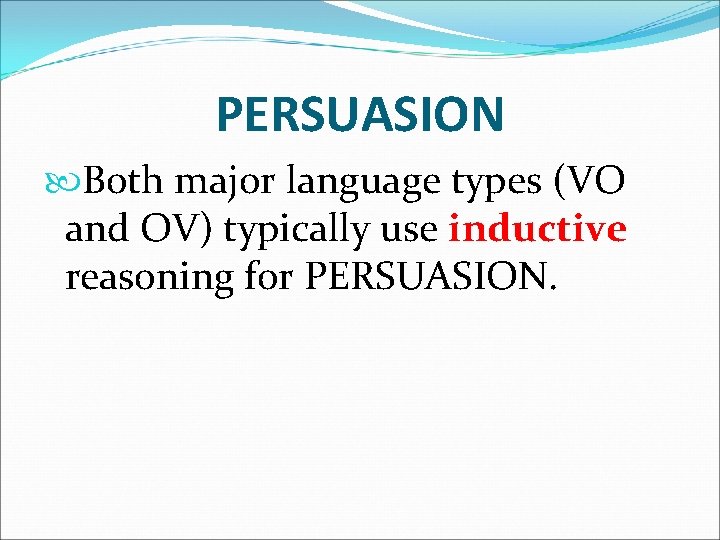 PERSUASION

Both major language types (VO and OV) typically use inductive reasoning for PERSUASION.